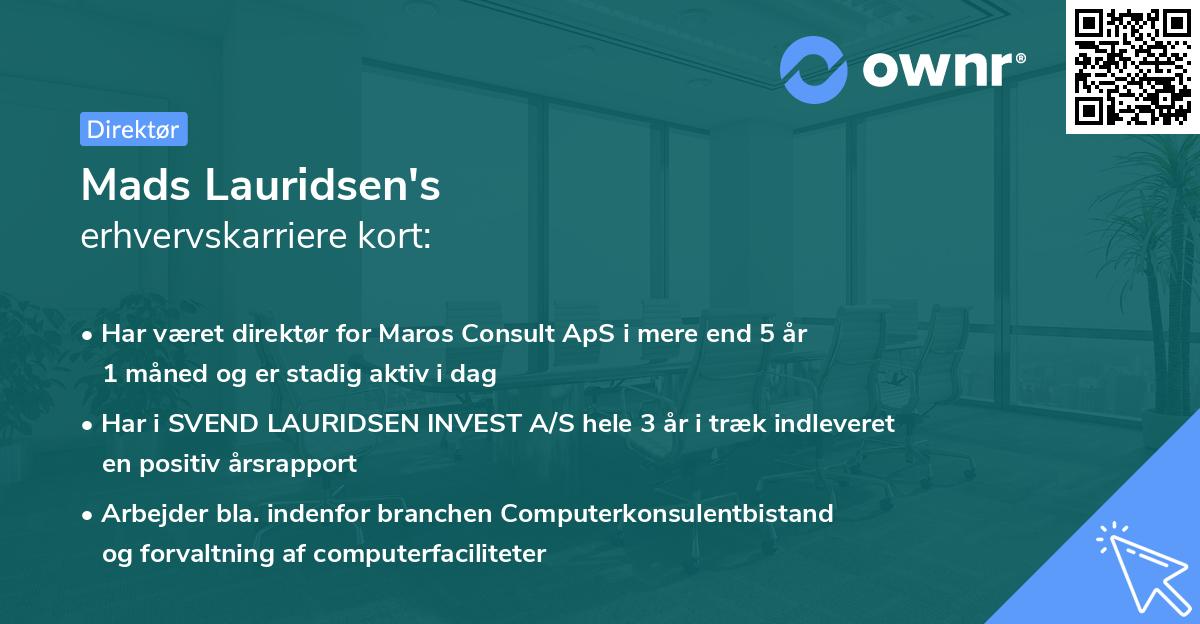 ownr®

Direktør

Mads Lauridsen's
erhvervskarriere kort:

• Har været direktør for Maros Consult ApS i mere end 5 år 1 måned og er stadig aktiv i dag

• Har i SVEND LAURIDSEN INVEST A/S hele 3 år i træk indleveret en positiv årsrapport

• Arbejder bla. indenfor branchen Computerkonsulentbistand og forvaltning af computerfaciliteter